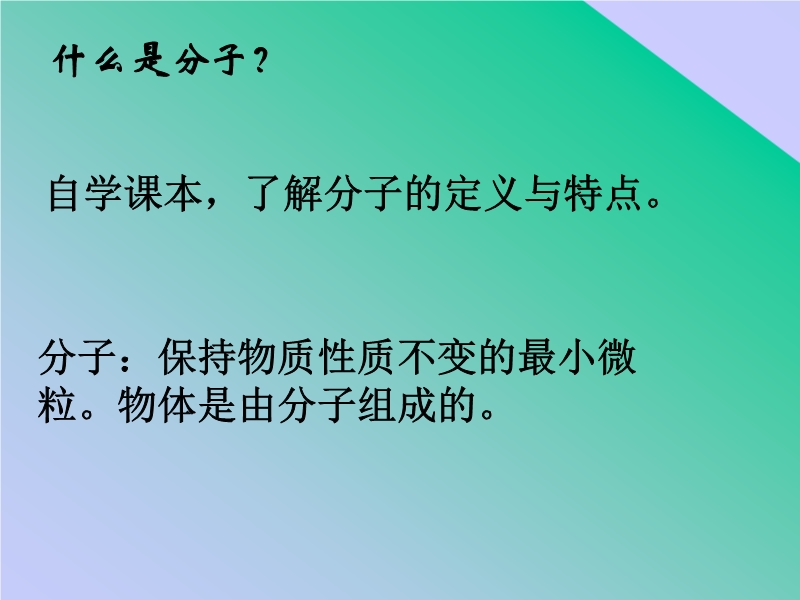 什么是分子？

自学课本，了解分子的定义与特点。

分子：保持物质性质不变的最小微粒。物体是由分子组成的。